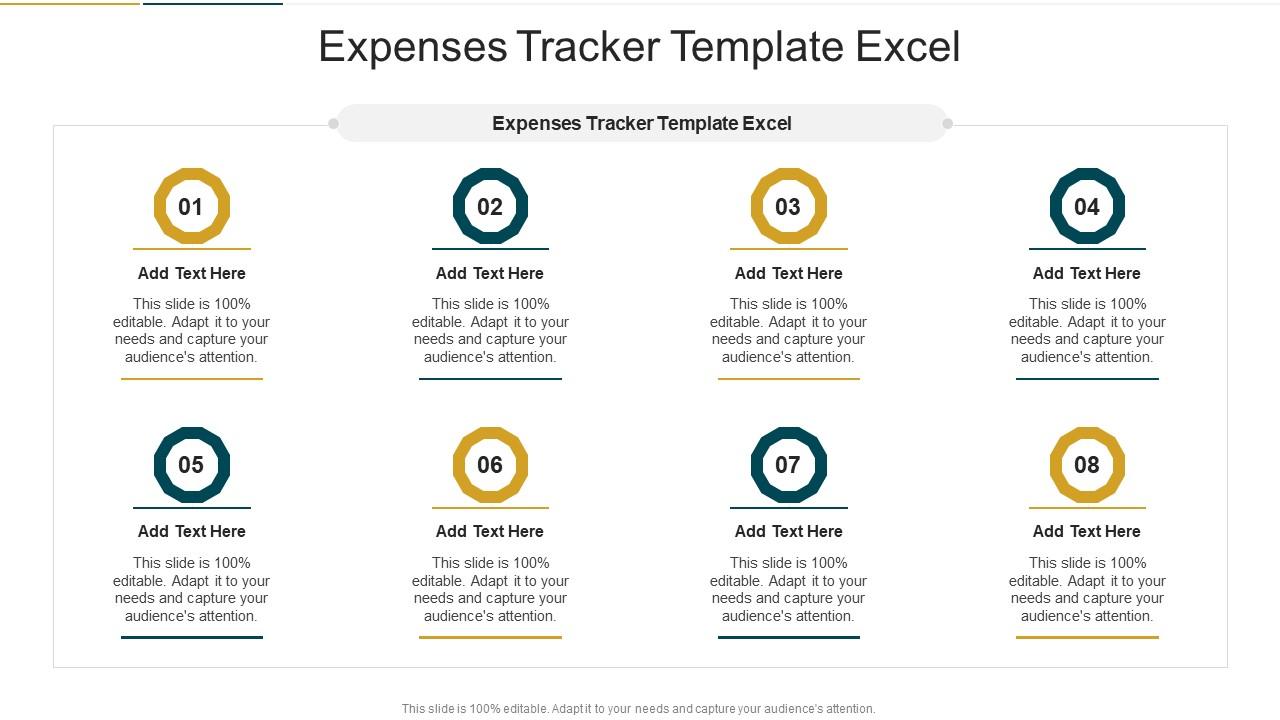 Expenses Tracker Template Excel

Expenses Tracker Template Excel

01

Add Text Here

This slide is 100% editable. Adapt it to your needs and capture your audience's attention.

02

Add Text Here

This slide is 100% editable. Adapt it to your needs and capture your audience's attention.

03

Add Text Here

This slide is 100% editable. Adapt it to your needs and capture your audience's attention.

04

Add Text Here

This slide is 100% editable. Adapt it to your needs and capture your audience's attention.

05

Add Text Here

This slide is 100% editable. Adapt it to your needs and capture your audience's attention.

06

Add Text Here

This slide is 100% editable. Adapt it to your needs and capture your audience's attention.

07

Add Text Here

This slide is 100% editable. Adapt it to your needs and capture your audience's attention.

08

Add Text Here

This slide is 100% editable. Adapt it to your needs and capture your audience's attention.

This slide is 100% editable. Adapt it to your needs and capture your audience's attention.